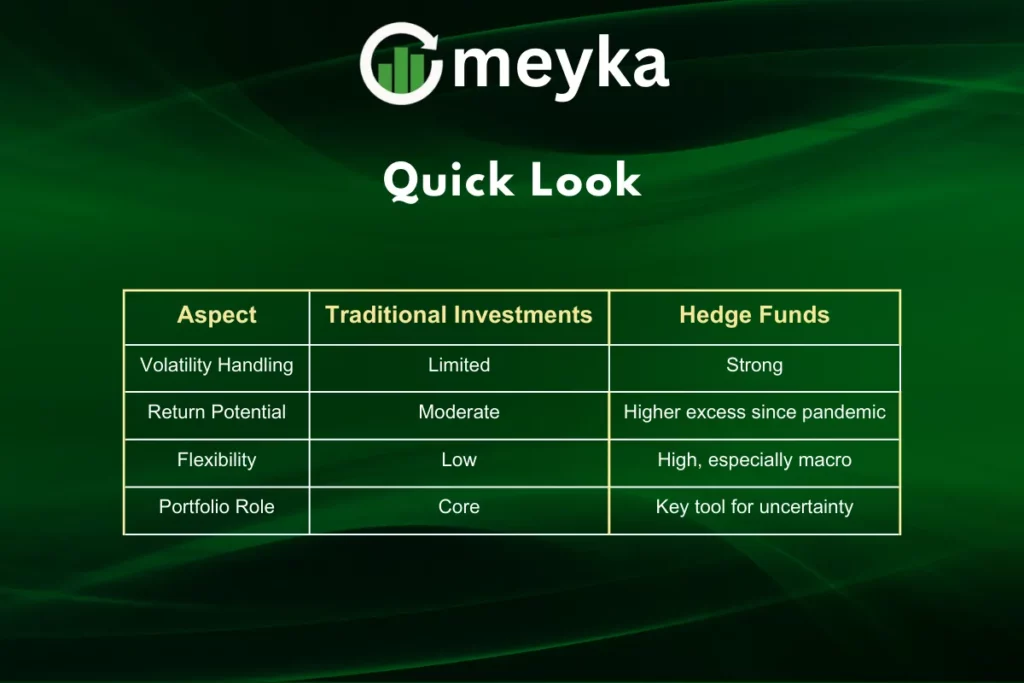 meyka

Quick Look

| Aspect | Traditional Investments | Hedge Funds |
|---|---|---|
| Volatility Handling | Limited | Strong |
| Return Potential | Moderate | Higher excess since pandemic |
| Flexibility | Low | High, especially macro |
| Portfolio Role | Core | Key tool for uncertainty |